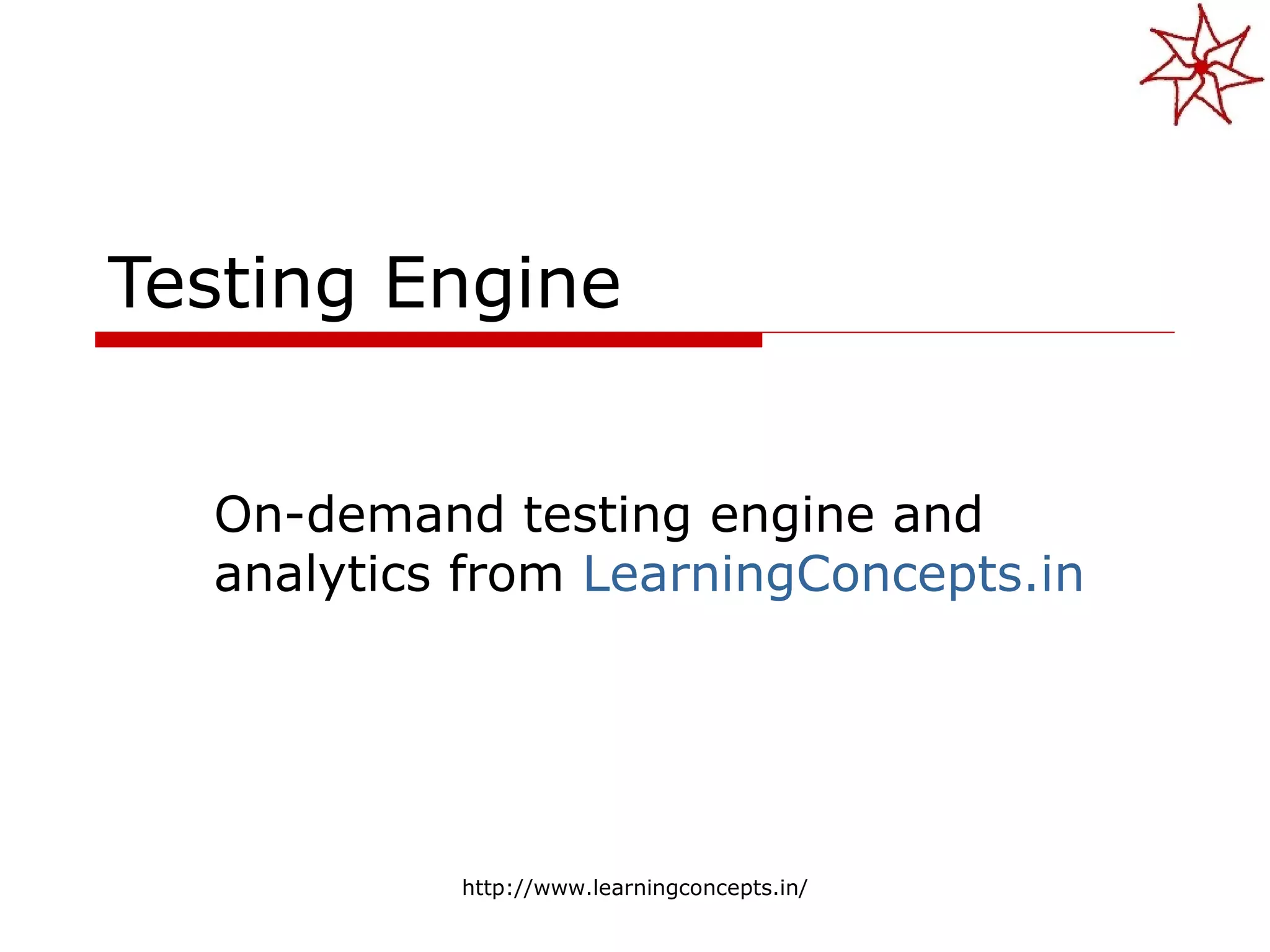 Testing Engine

On-demand testing engine and analytics from LearningConcepts.in

http://www.learningconcepts.in/